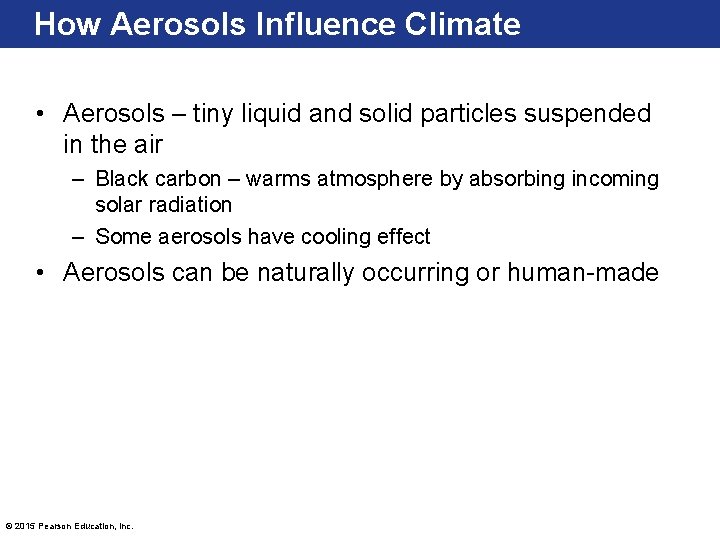 How Aerosols Influence Climate

• Aerosols – tiny liquid and solid particles suspended in the air

– Black carbon – warms atmosphere by absorbing incoming solar radiation

– Some aerosols have cooling effect

• Aerosols can be naturally occurring or human-made

© 2015 Pearson Education, Inc.